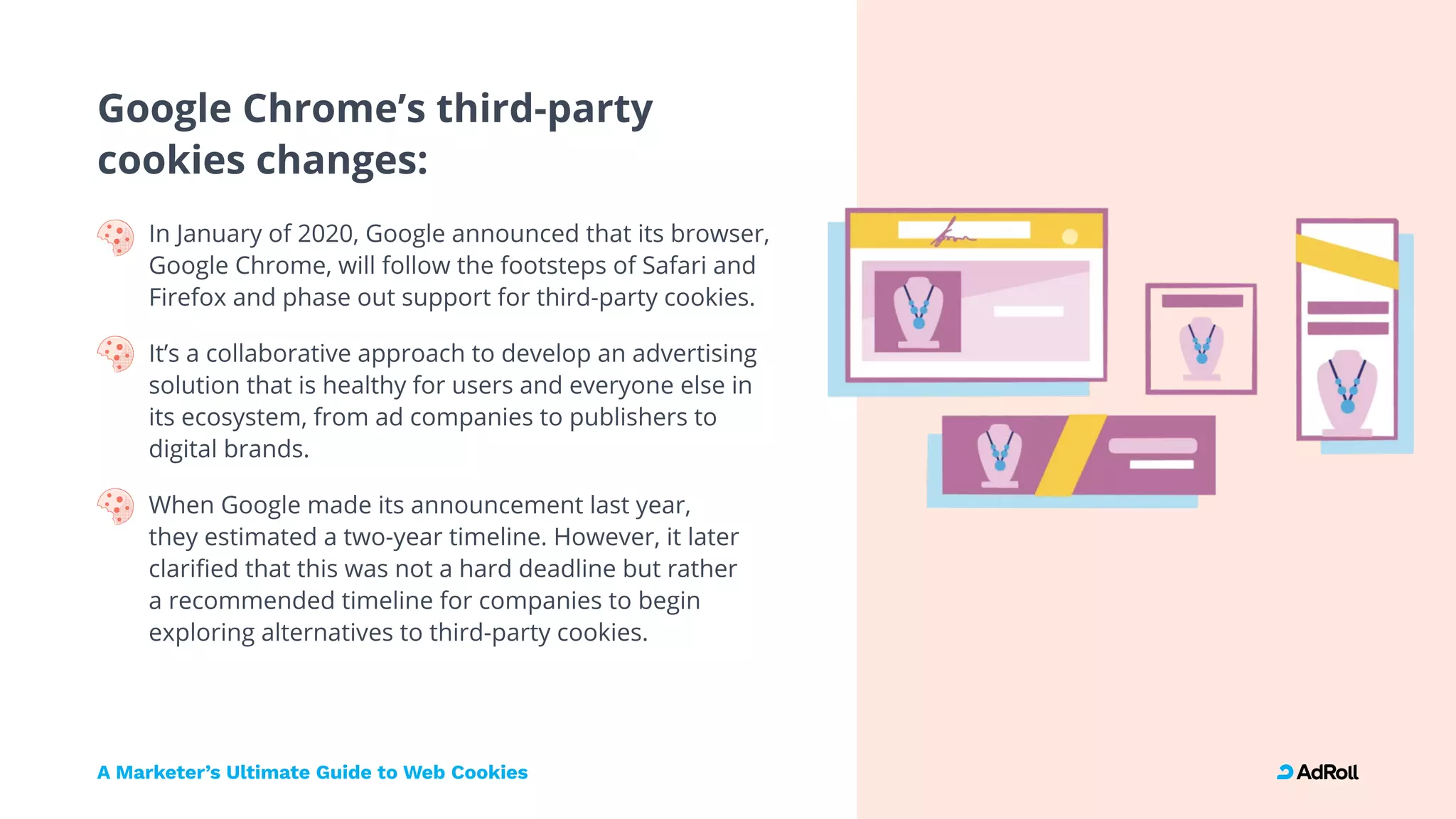 Google Chrome's third-party cookies changes:

In January of 2020, Google announced that its browser, Google Chrome, will follow the footsteps of Safari and Firefox and phase out support for third-party cookies.

It's a collaborative approach to develop an advertising solution that is healthy for users and everyone else in its ecosystem, from ad companies to publishers to digital brands.

When Google made its announcement last year, they estimated a two-year timeline. However, it later clarified that this was not a hard deadline but rather a recommended timeline for companies to begin exploring alternatives to third-party cookies.

A Marketer's Ultimate Guide to Web Cookies

AdRoll